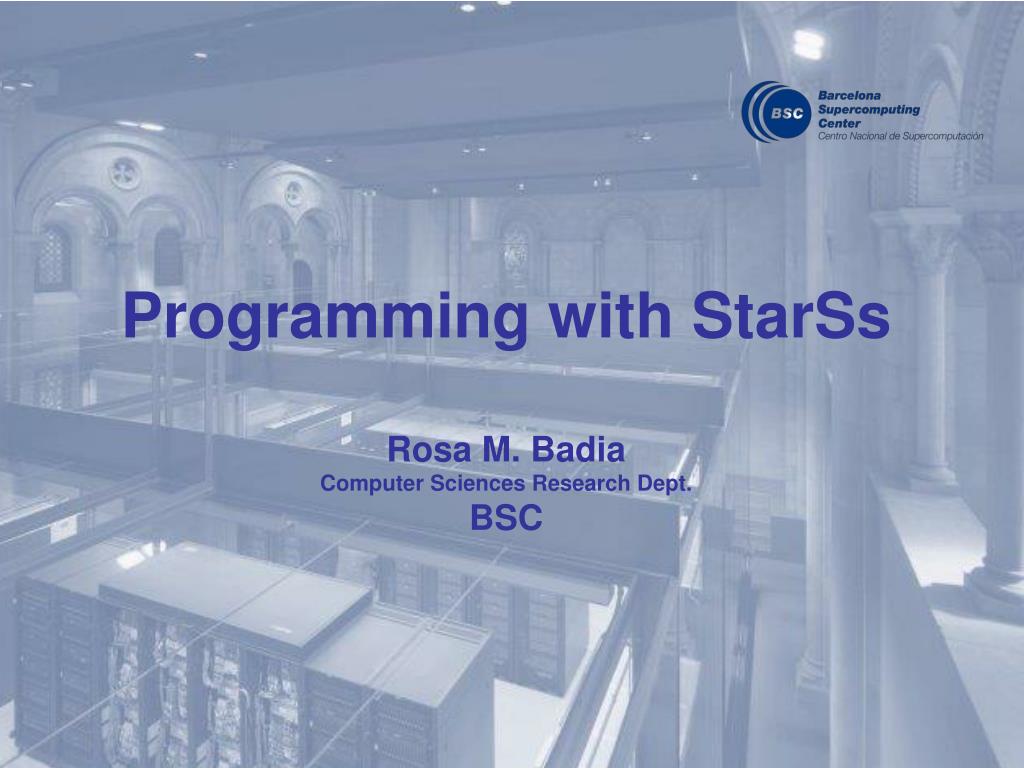 BSC
Barcelona
Supercomputing
Center
Centro Nacional de Supercomputación

Programming with StarSs

Rosa M. Badia
Computer Sciences Research Dept.
BSC